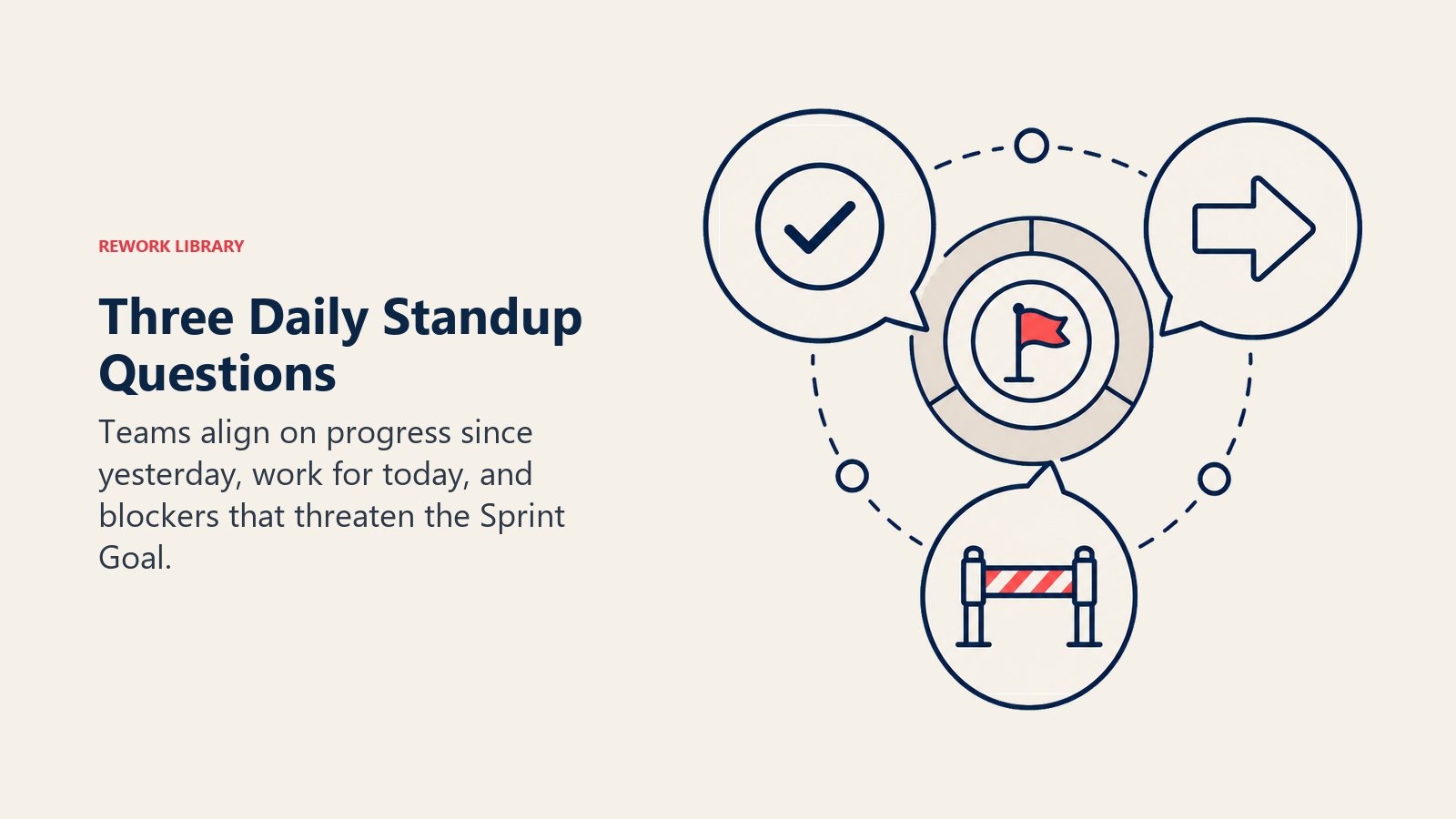 REWORK LIBRARY

Three Daily Standup Questions

Teams align on progress since yesterday, work for today, and blockers that threaten the Sprint Goal.